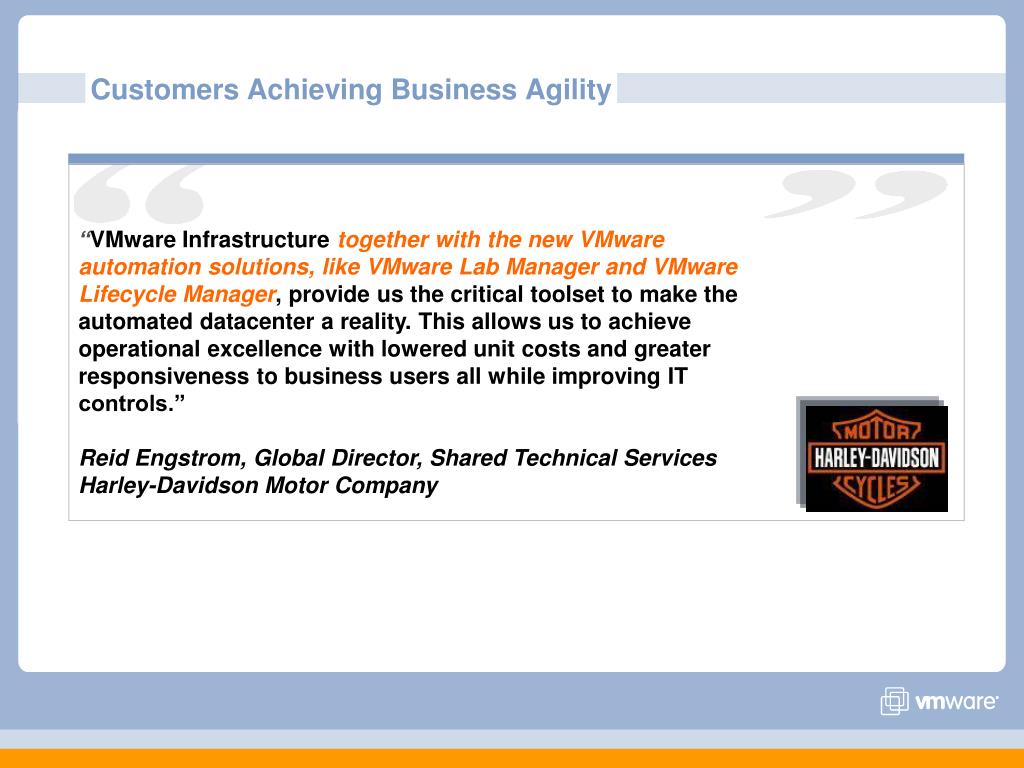 Customers Achieving Business Agility

“VMware Infrastructure together with the new VMware automation solutions, like VMware Lab Manager and VMware Lifecycle Manager, provide us the critical toolset to make the automated datacenter a reality. This allows us to achieve operational excellence with lowered unit costs and greater responsiveness to business users all while improving IT controls.”

Reid Engstrom, Global Director, Shared Technical Services
Harley-Davidson Motor Company

MOTOR
HARLEY-DAVIDSON
CYCLES

vmware